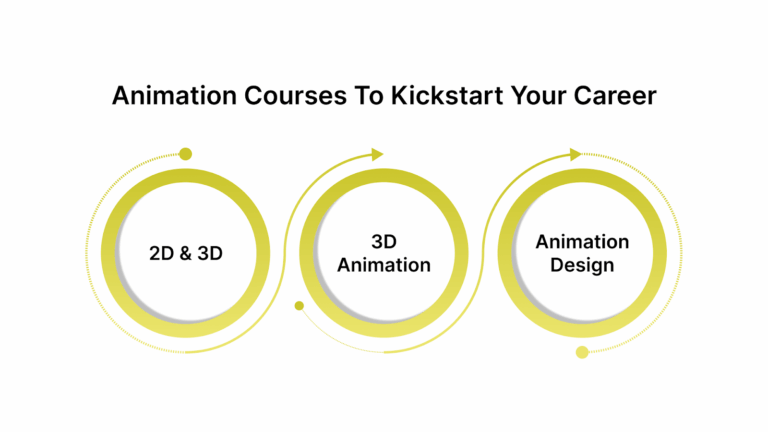 Animation Courses To Kickstart Your Career

2D & 3D

3D Animation

Animation Design